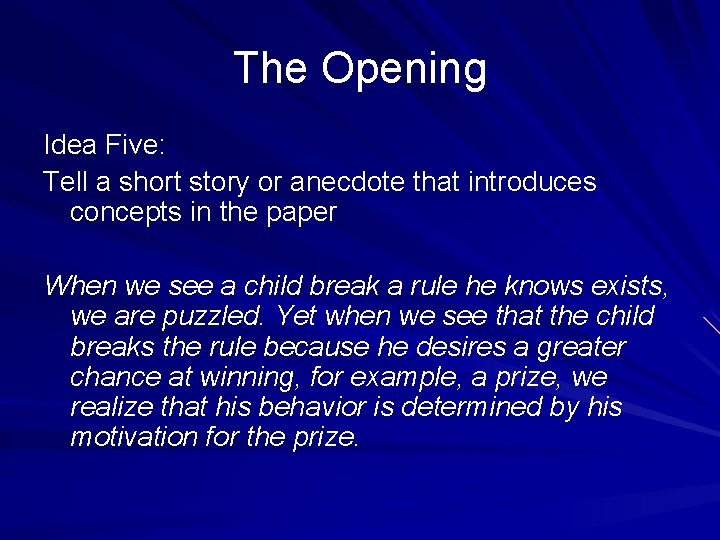 The Opening

Idea Five:

Tell a short story or anecdote that introduces concepts in the paper

When we see a child break a rule he knows exists, we are puzzled. Yet when we see that the child breaks the rule because he desires a greater chance at winning, for example, a prize, we realize that his behavior is determined by his motivation for the prize.